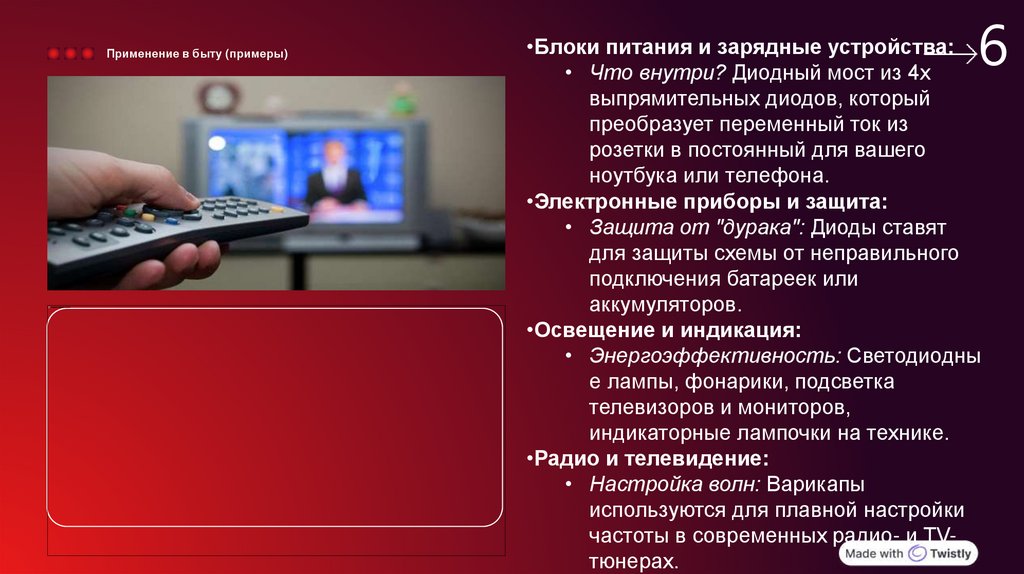 Применение в быту (примеры)

6

•Блоки питания и зарядные устройства:
• Что внутри? Диодный мост из 4х выпрямительных диодов, который преобразует переменный ток из розетки в постоянный для вашего ноутбука или телефона.
•Электронные приборы и защита:
• Защита от "дурака": Диоды ставят для защиты схемы от неправильного подключения батареек или аккумуляторов.
•Освещение и индикация:
• Энергоэффективность: Светодиодные лампы, фонарики, подсветка телевизоров и мониторов, индикаторные лампочки на технике.
•Радио и телевидение:
• Настройка волн: Варикапы используются для плавной настройки частоты в современных радио- и TV-тюнерах.

Made with Twistly